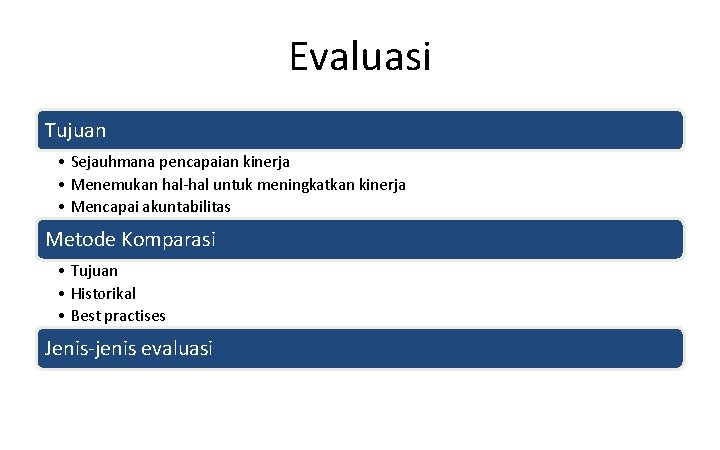 Evaluasi

Tujuan

• Sejauhmana pencapaian kinerja
• Menemukan hal-hal untuk meningkatkan kinerja
• Mencapai akuntabilitas

Metode Komparasi

• Tujuan
• Historikal
• Best practises

Jenis-jenis evaluasi